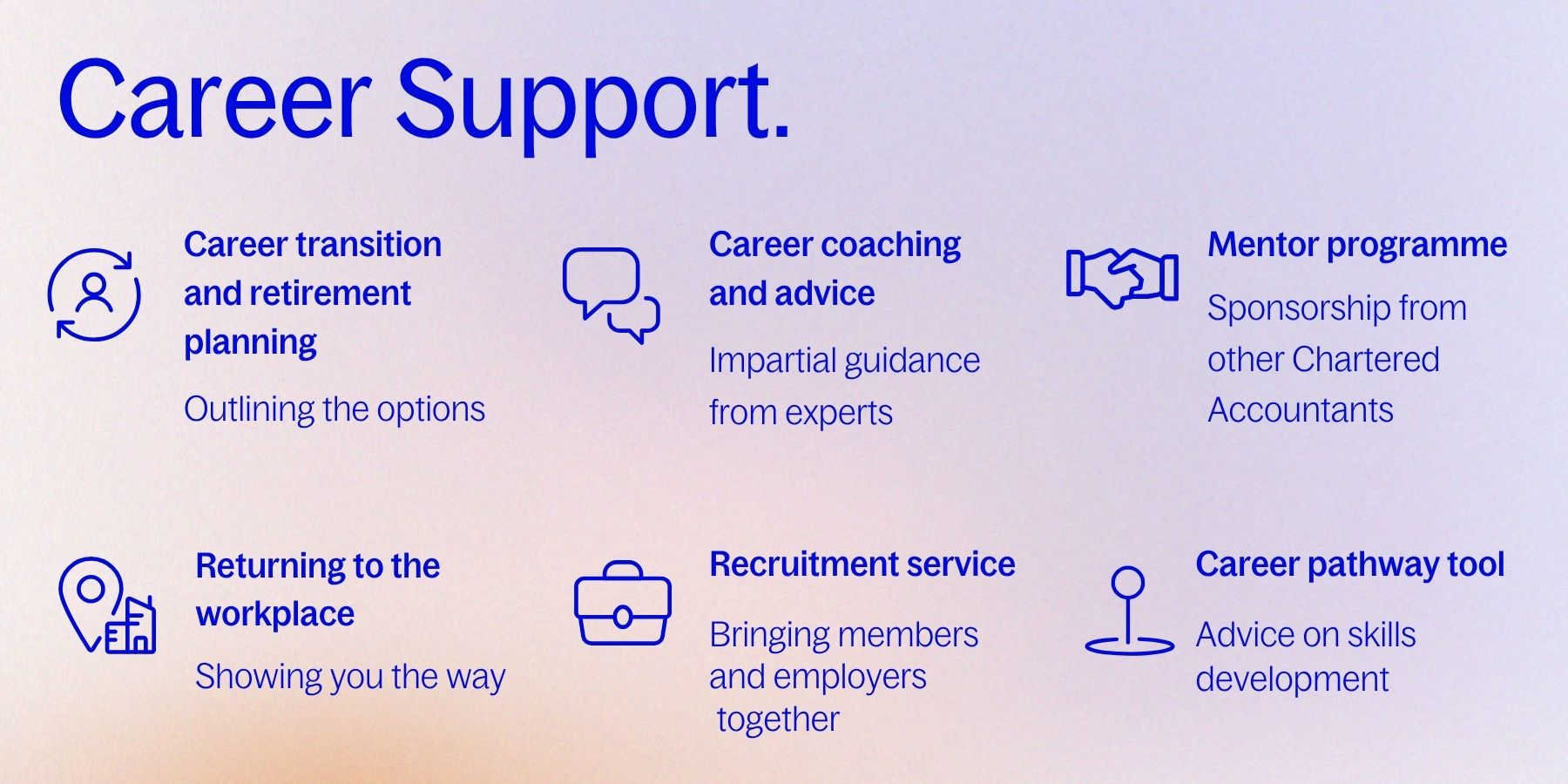 Career Support.

Career transition and retirement planning

Outlining the options

Career coaching and advice

Impartial guidance from experts

Mentor programme

Sponsorship from other Chartered Accountants

Returning to the workplace

Showing you the way

Recruitment service

Bringing members and employers together

Career pathway tool

Advice on skills development